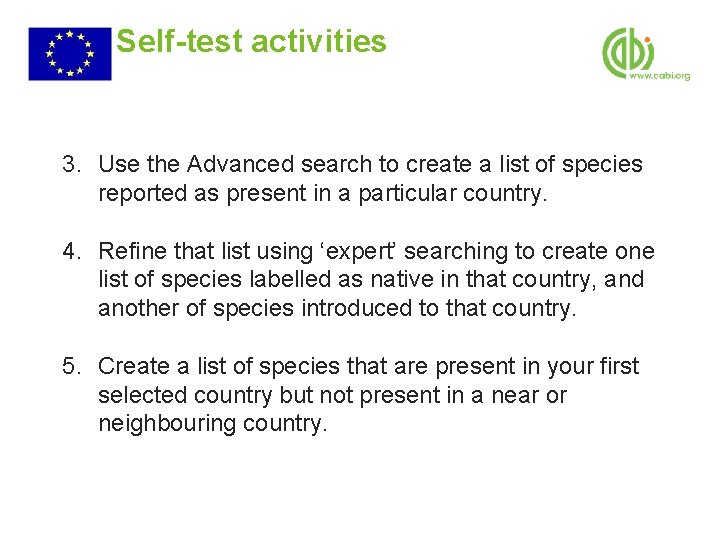 Self-test activities

cabi
www.cabi.org

3. Use the Advanced search to create a list of species reported as present in a particular country.

4. Refine that list using ‘expert’ searching to create one list of species labelled as native in that country, and another of species introduced to that country.

5. Create a list of species that are present in your first selected country but not present in a near or neighbouring country.